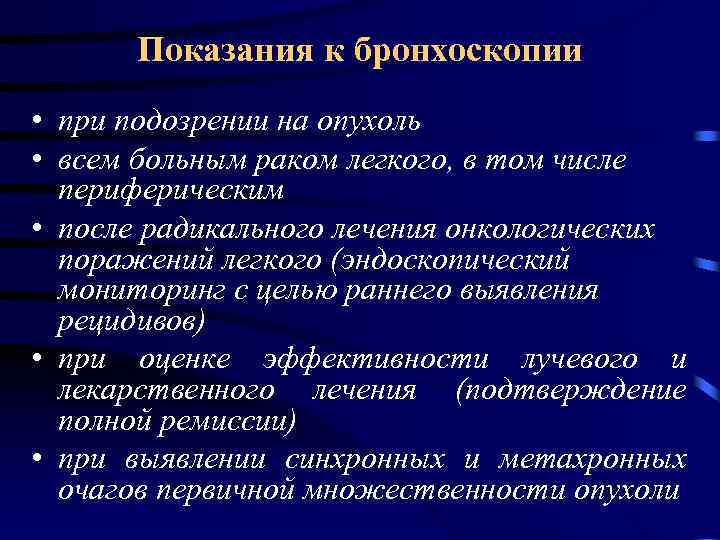 Показания к бронхоскопии

• при подозрении на опухоль
• всем больным раком легкого, в том числе периферическим
• после радикального лечения онкологических поражений легкого (эндоскопический мониторинг с целью раннего выявления рецидивов)
• при оценке эффективности лучевого и лекарственного лечения (подтверждение полной ремиссии)
• при выявлении синхронных и метахронных очагов первичной множественности опухоли